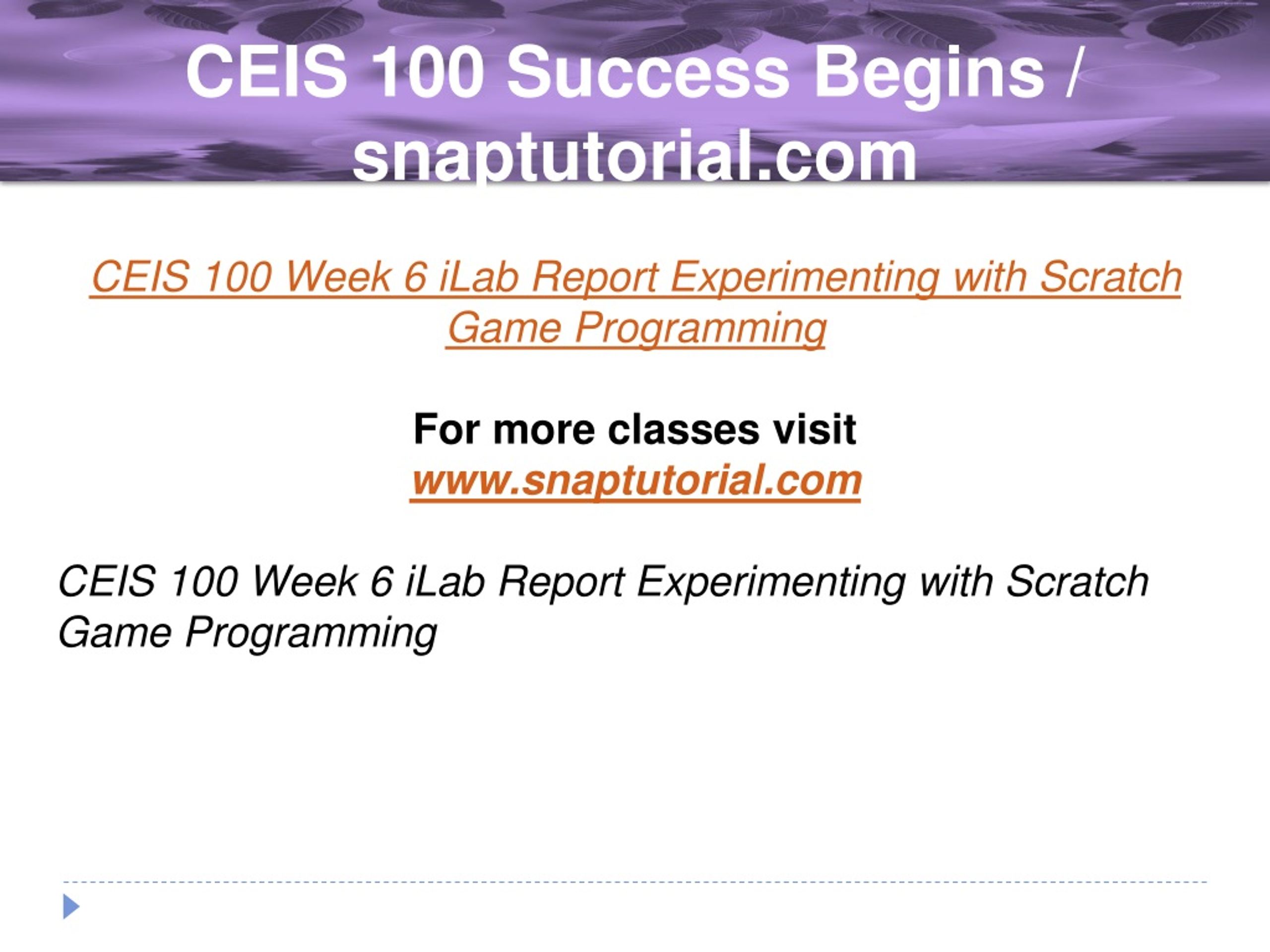 CEIS 100 Success Begins / snaptutorial.com

CEIS 100 Week 6 iLab Report Experimenting with Scratch Game Programming

For more classes visit
www.snaptutorial.com

CEIS 100 Week 6 iLab Report Experimenting with Scratch Game Programming